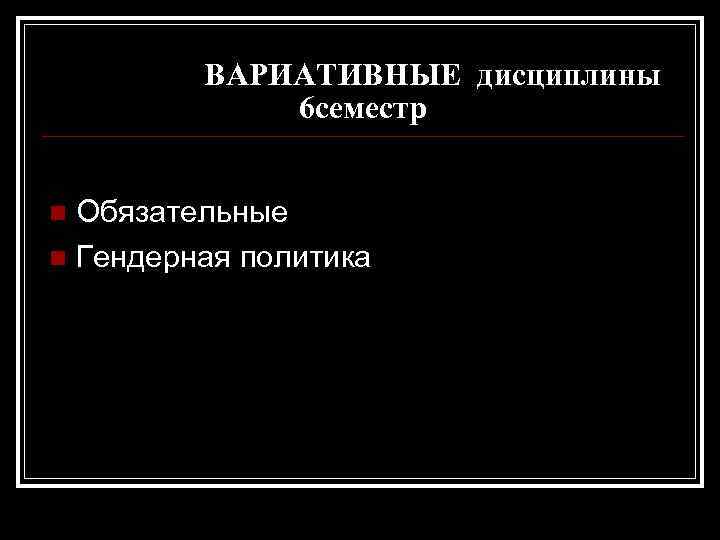 ВАРИАТИВНЫЕ дисциплины 6семестр

Обязательные
Гендерная политика